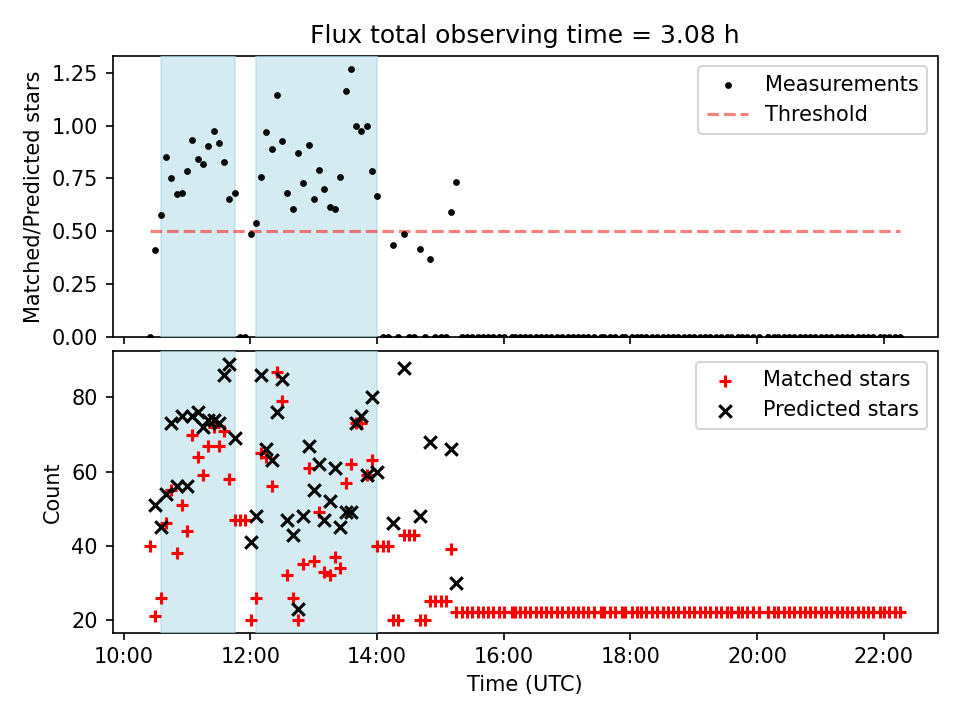 Flux total observing time = 3.08 h

Matched/Predicted stars

1.25
1.00
0.75
0.50
0.25
0.00

Measurements
Threshold

Count

80
60
40
20

Matched stars
Predicted stars

10:00 12:00 14:00 16:00 18:00 20:00 22:00

Time (UTC)